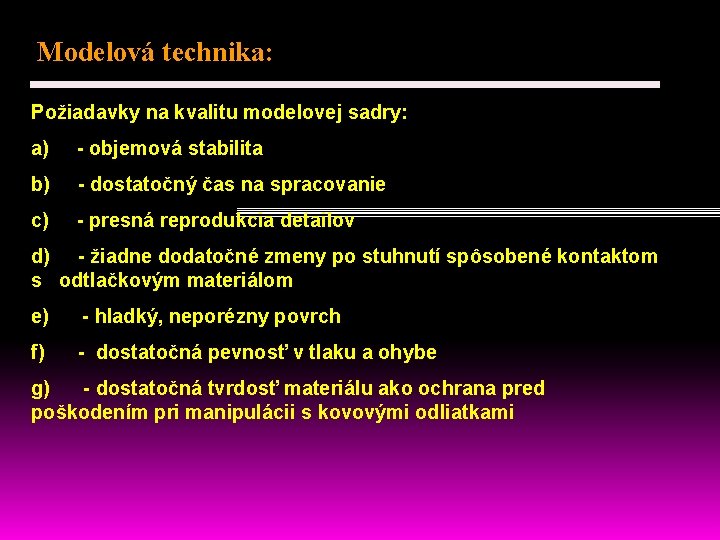 Modelová technika:

Požiadavky na kvalitu modelovej sadry:

a) - objemová stabilita

b) - dostatočný čas na spracovanie

c) - presná reprodukcia detailov

d) - žiadne dodatočné zmeny po stuhnutí spôsobené kontaktom s odtlačkovým materiálom

e) - hladký, neporézny povrch

f) - dostatočná pevnosť v tlaku a ohybe

g) - dostatočná tvrdosť materiálu ako ochrana pred poškodením pri manipulácii s kovovými odliatkami